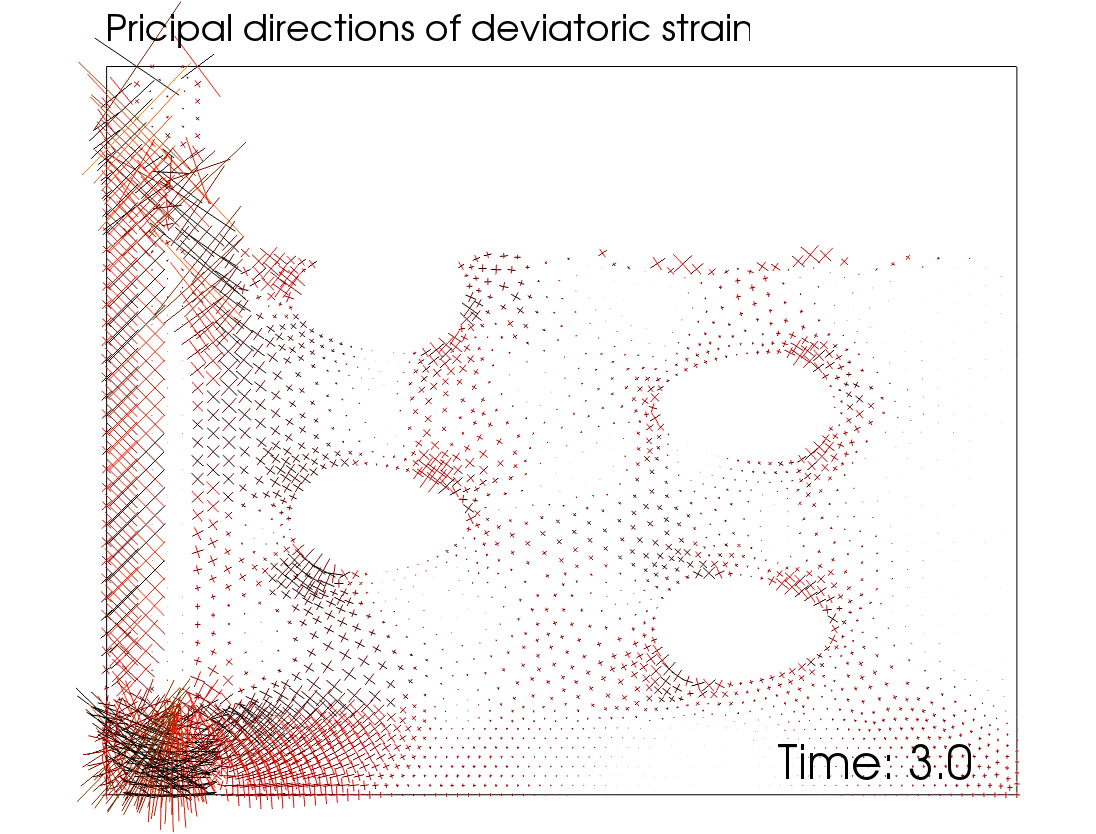 Pricipal directions of deviatoric strain

Time: 3.0